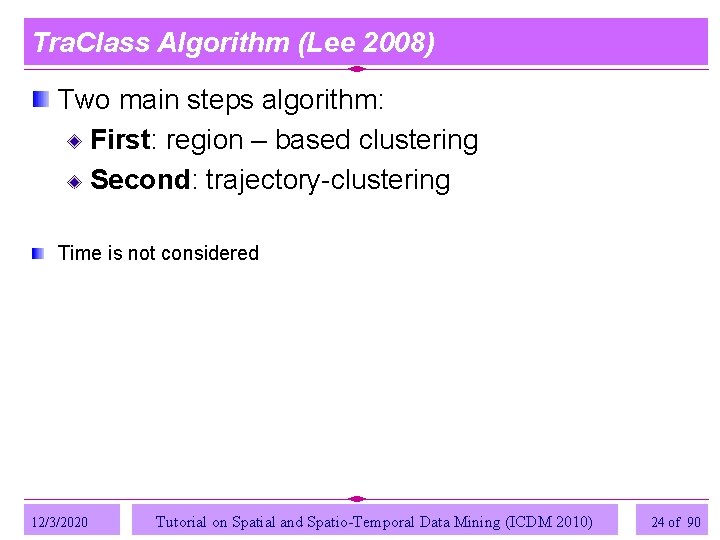 TraClass Algorithm (Lee 2008)

Two main steps algorithm:

First: region – based clustering

Second: trajectory-clustering

Time is not considered

12/3/2020

Tutorial on Spatial and Spatio-Temporal Data Mining (ICDM 2010)

24 of 90